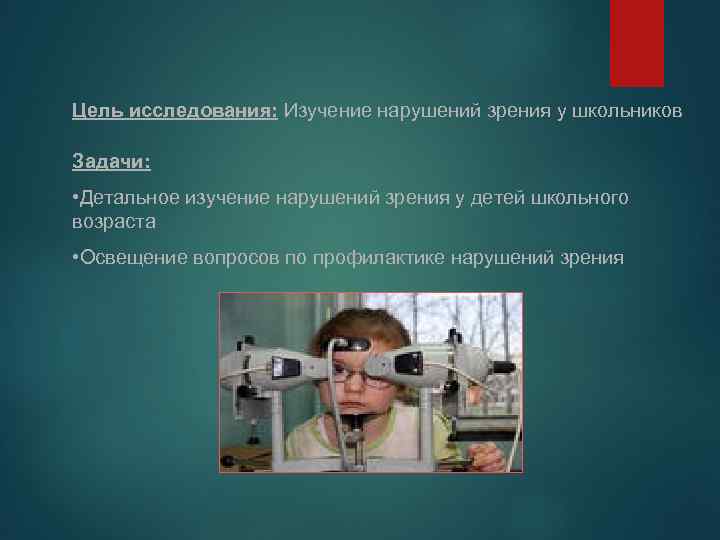 Цель исследования: Изучение нарушений зрения у школьников

Задачи:

•Детальное изучение нарушений зрения у детей школьного возраста

•Освещение вопросов по профилактике нарушений зрения